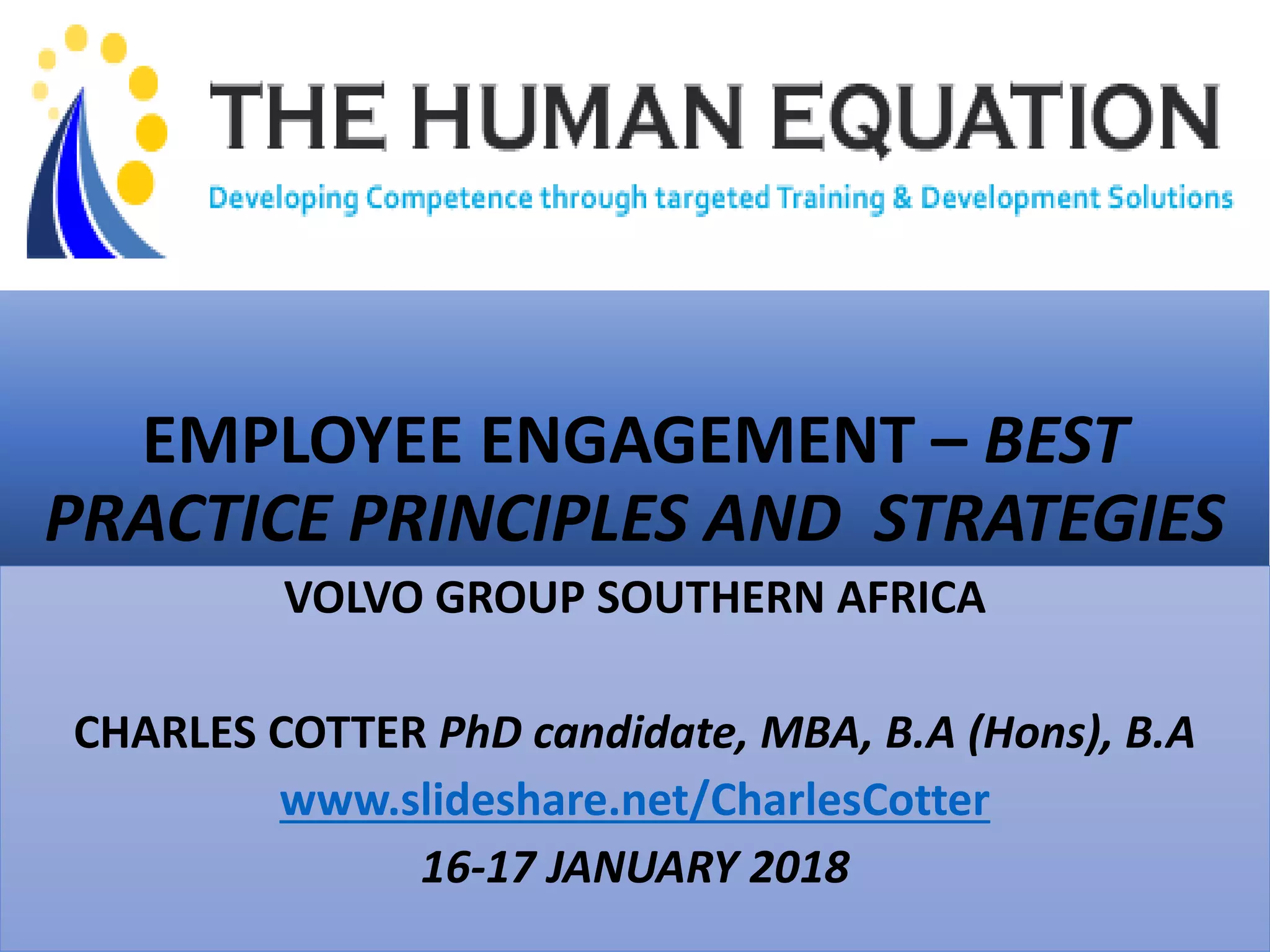 THE HUMAN EQUATION

Developing Competence through targeted Training & Development Solutions

EMPLOYEE ENGAGEMENT – BEST PRACTICE PRINCIPLES AND STRATEGIES

VOLVO GROUP SOUTHERN AFRICA

CHARLES COTTER PhD candidate, MBA, B.A (Hons), B.A

www.slideshare.net/CharlesCotter

16-17 JANUARY 2018